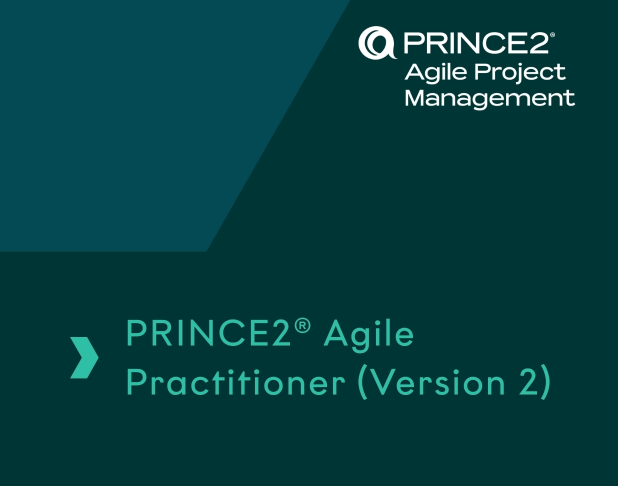 PRINCE2®
Agile Project
Management

PRINCE2® Agile Practitioner (Version 2)